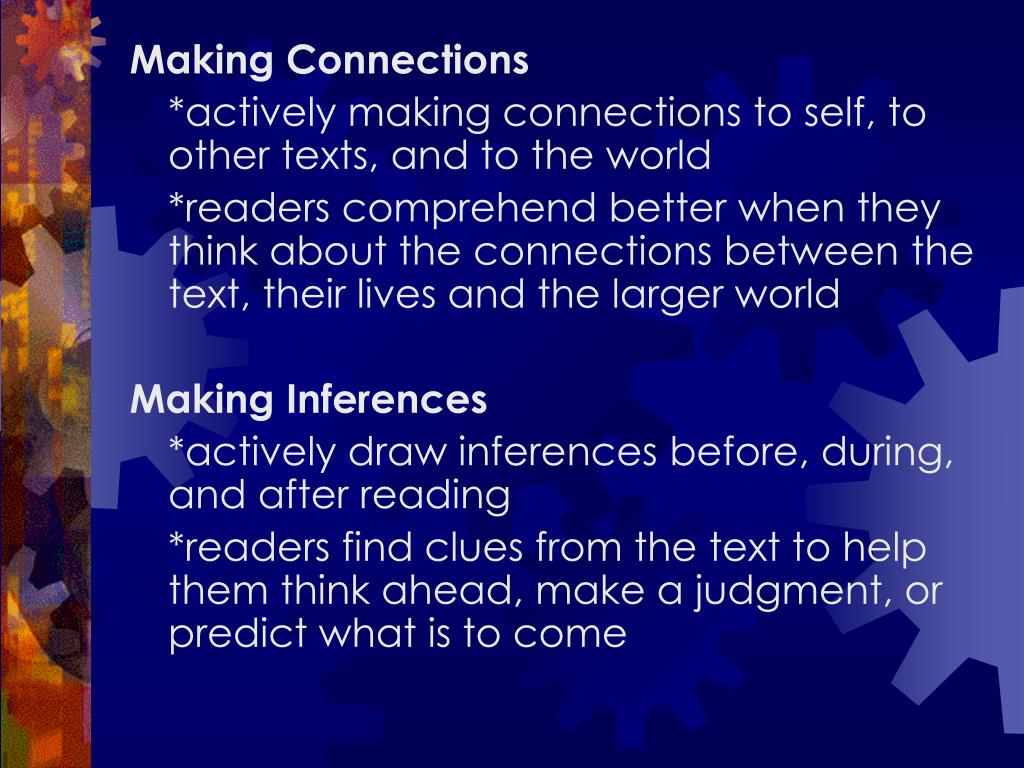 Making Connections

*actively making connections to self, to other texts, and to the world

*readers comprehend better when they think about the connections between the text, their lives and the larger world

Making Inferences

*actively draw inferences before, during, and after reading

*readers find clues from the text to help them think ahead, make a judgment, or predict what is to come